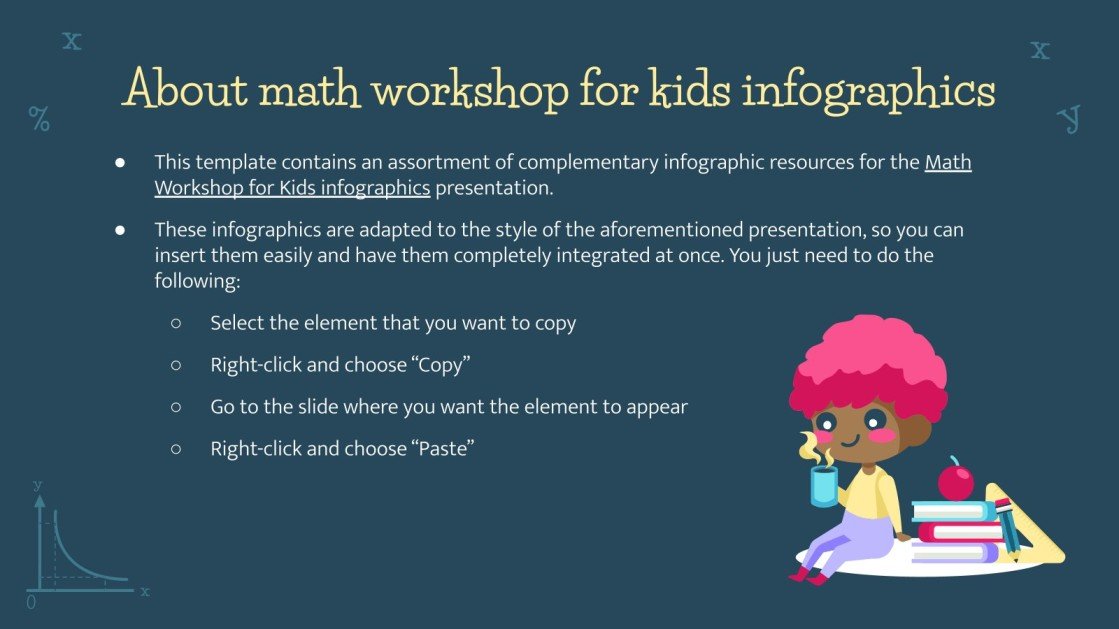 x

x

%

y

About math workshop for kids infographics

● This template contains an assortment of complementary infographic resources for the Math Workshop for Kids infographics presentation.

● These infographics are adapted to the style of the aforementioned presentation, so you can insert them easily and have them completely integrated at once. You just need to do the following:

○ Select the element that you want to copy

○ Right-click and choose “Copy”

○ Go to the slide where you want the element to appear

○ Right-click and choose “Paste”

y

0

x